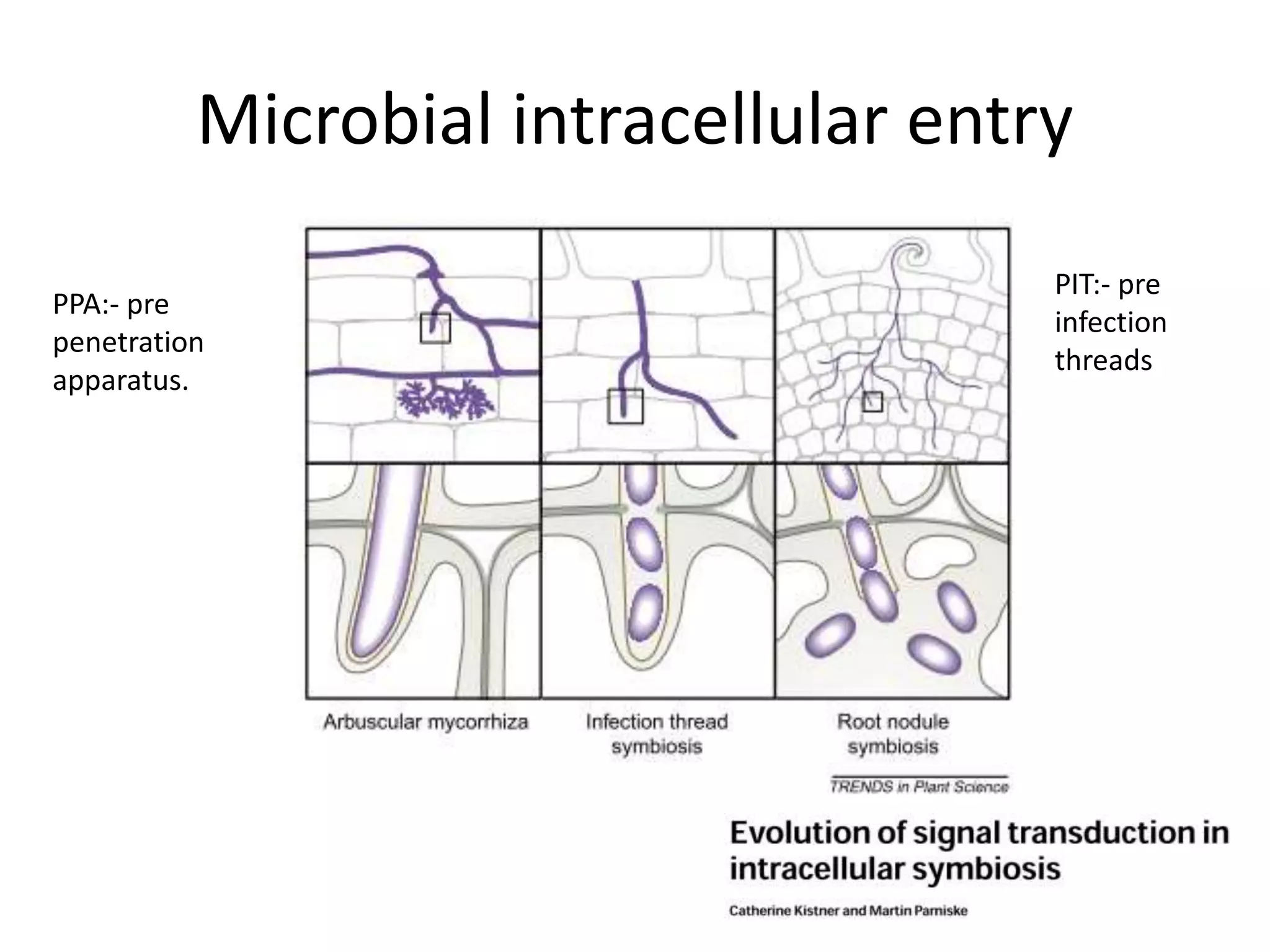 Microbial intracellular entry

PPA:- pre penetration apparatus.

PIT:- pre infection threads

Arbuscular mycorrhiza

Infection thread symbiosis

Root nodule symbiosis

TRENDS in Plant Science

Evolution of signal transduction in intracellular symbiosis

Catherine Kistner and Martin Parniske